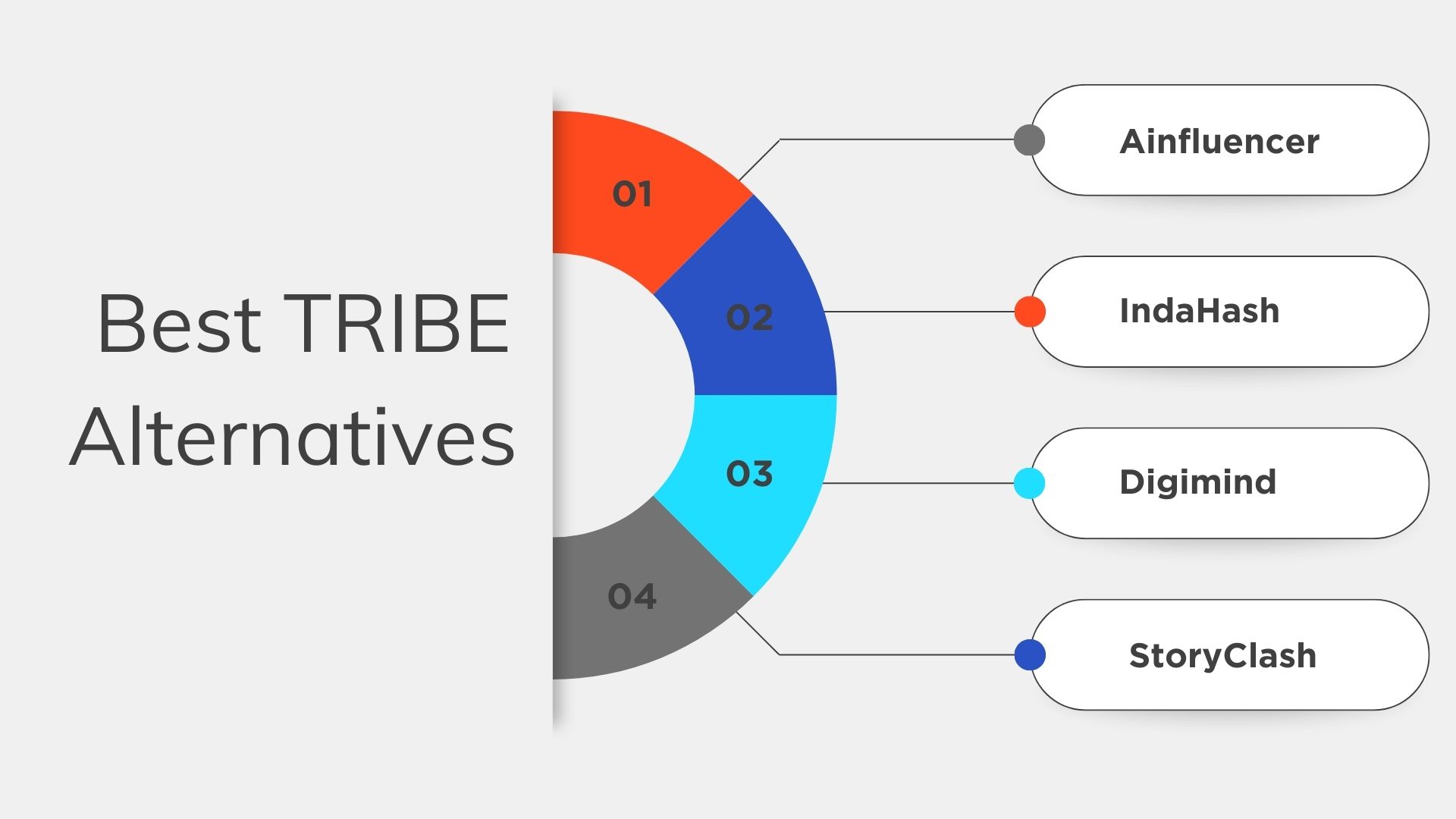 Best TRIBE Alternatives

01

02

03

04

Ainfluencer

IndaHash

Digimind

StoryClash